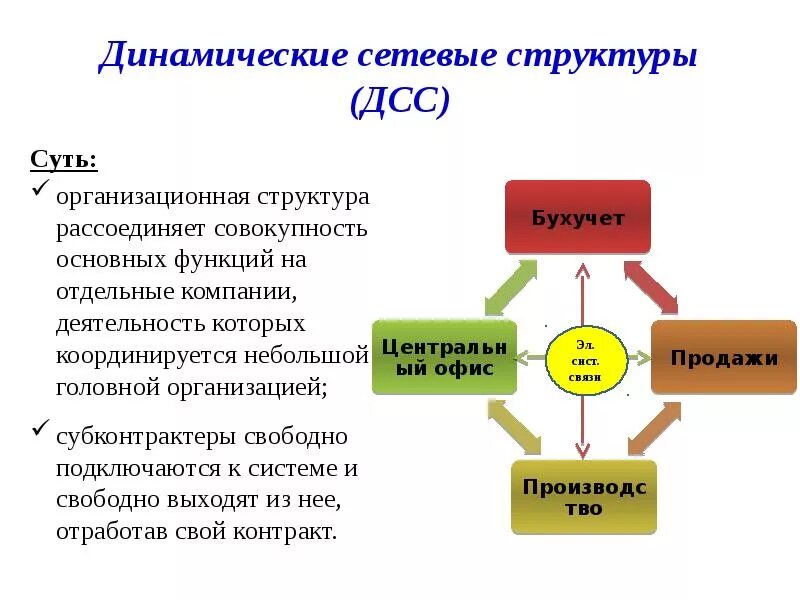 Динамические сетевые структуры (ДСС)

Суть:

✓ организационная структура рассоединяет совокупность основных функций на отдельные компании, деятельность которых координируется небольшой головной организацией;

✓ субконтрактеры свободно подключаются к системе и свободно выходят из нее, отработав свой контракт.

Бухучет

Центральный офис

Эл. сист. связи

Продажи

Производство